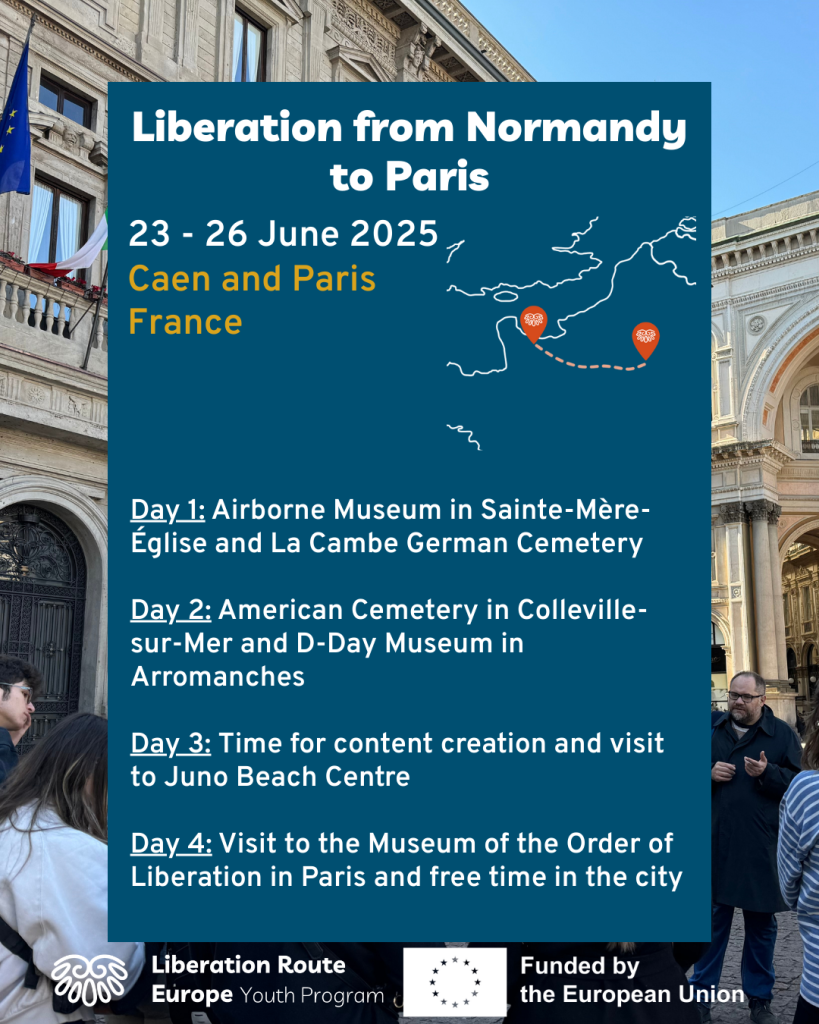 Liberation from Normandy to Paris

23 - 26 June 2025
Caen and Paris
France

Day 1: Airborne Museum in Sainte-Mère-Église and La Cambe German Cemetery

Day 2: American Cemetery in Colleville-sur-Mer and D-Day Museum in Arromanches

Day 3: Time for content creation and visit to Juno Beach Centre

Day 4: Visit to the Museum of the Order of Liberation in Paris and free time in the city

Liberation Route Europe Youth Program

Funded by the European Union